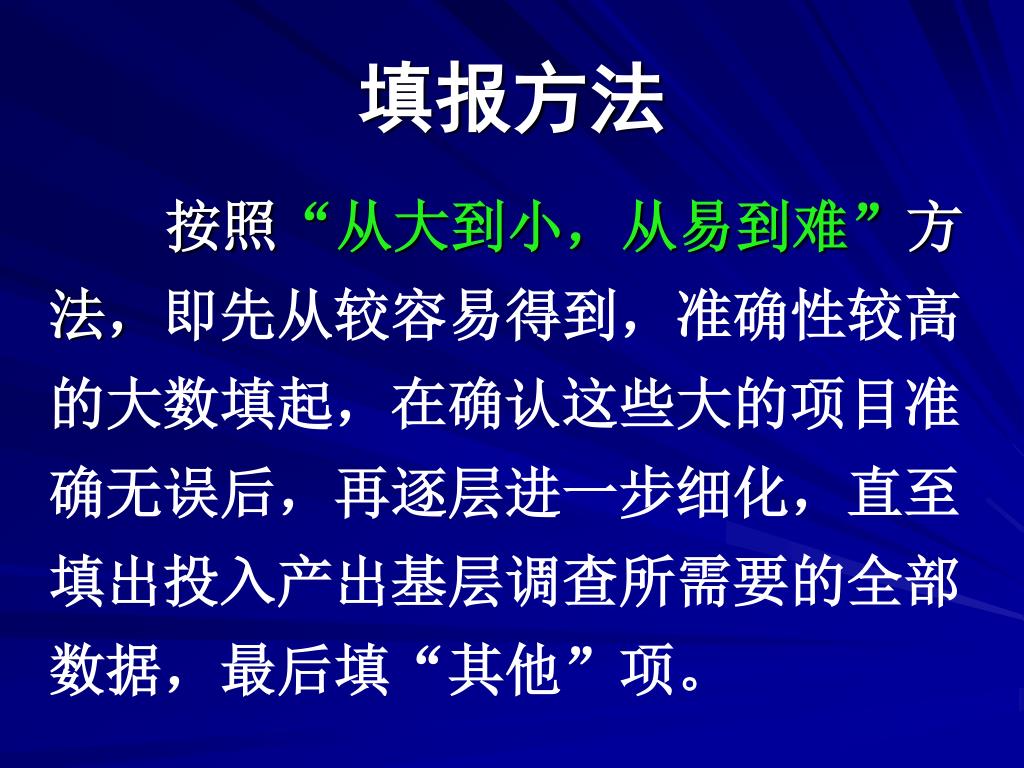 填报方法

按照“从大到小，从易到难”方法，即先从较容易得到，准确性较高的大数填起，在确认这些大的项目准确无误后，再逐层进一步细化，直至填出投入产出基层调查所需要的全部数据，最后填“其他”项。